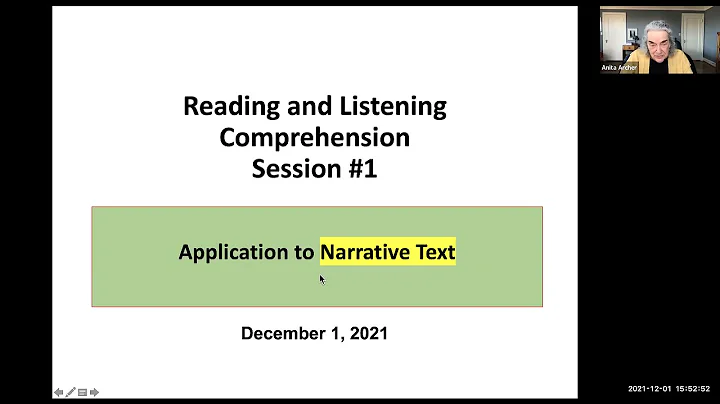 Reading and Listening Comprehension Session #1

Application to Narrative Text

December 1, 2021

Anita Archer

2021-12-01 15:52:52